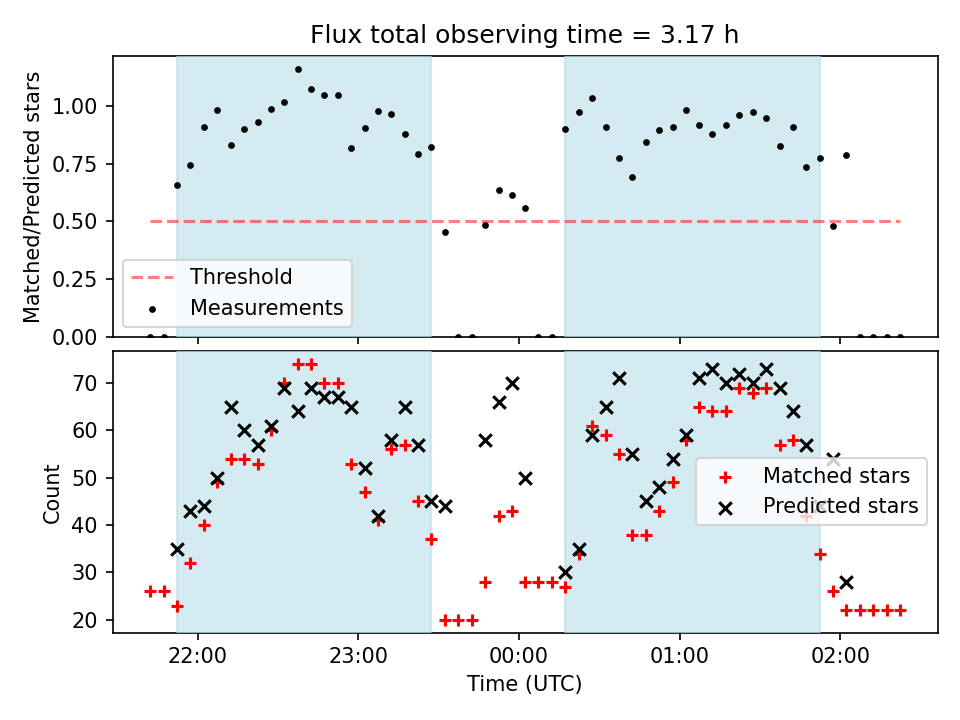 Flux total observing time = 3.17 h

Matched/Predicted stars

1.00
0.75
0.50
0.25
0.00

Threshold
Measurements

Count

70
60
50
40
30
20

Matched stars
Predicted stars

22:00
23:00
00:00
01:00
02:00

Time (UTC)